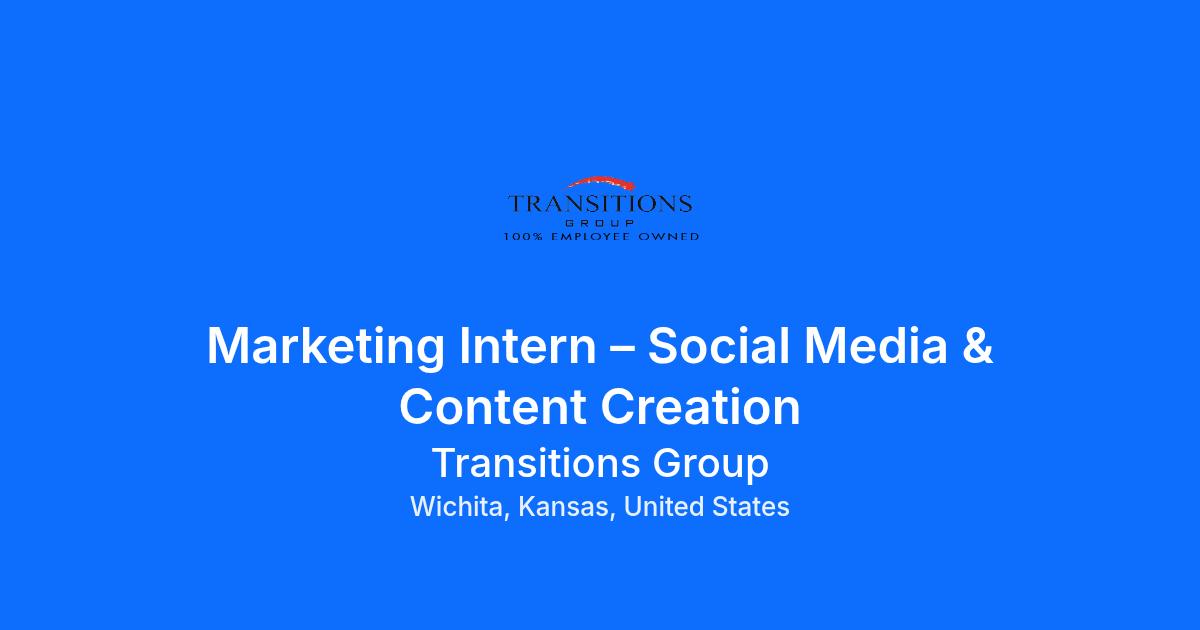 TRANSITIONS
GROUP
100% EMPLOYEE OWNED

Marketing Intern – Social Media & Content Creation

Transitions Group

Wichita, Kansas, United States